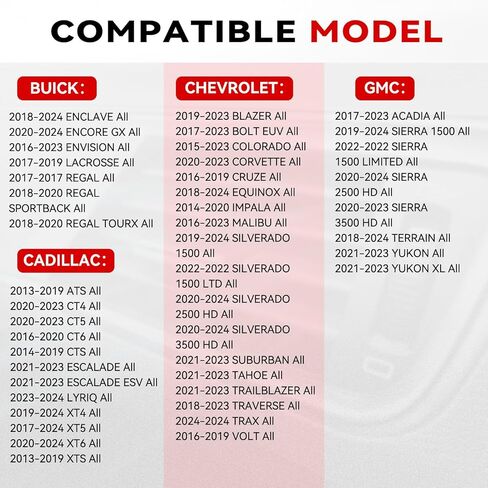 COMPATIBLE MODEL

BUICK:

2018-2024 ENCLAVE All
2020-2024 ENCORE GX All
2016-2023 ENVISION All
2017-2019 LACROSSE All
2017-2017 REGAL All
2018-2020 REGAL SPORTBACK All
2018-2020 REGAL TOURX All

CADILLAC:

2013-2019 ATS All
2020-2023 CT4 All
2020-2023 CT5 All
2016-2020 CT6 All
2014-2019 CTS All
2021-2023 ESCALADE All
2021-2023 ESCALADE ESV All
2023-2024 LYRIQ All
2019-2024 XT4 All
2017-2024 XT5 All
2020-2024 XT6 All
2013-2019 XTS All

CHEVROLET:

2019-2023 BLAZER All
2017-2023 BOLT EUV All
2015-2023 COLORADO All
2020-2023 CORVETTE All
2016-2019 CRUZE All
2018-2024 EQUINOX All
2014-2020 IMPALA All
2016-2023 MALIBU All
2019-2024 SILVERADO 1500 All
2022-2022 SILVERADO 1500 LTD All
2020-2024 SILVERADO 2500 HD All
2020-2024 SILVERADO 3500 HD All
2021-2023 SUBURBAN All
2021-2023 TAHOE All
2021-2023 TRAILBLAZER All
2018-2023 TRAVERSE All
2024-2024 TRAX All
2016-2019 VOLT All

GMC:

2017-2023 ACADIA All
2019-2024 SIERRA 1500 All
2022-2022 SIERRA 1500 LIMITED All
2020-2024 SIERRA 2500 HD All
2020-2023 SIERRA 3500 HD All
2018-2024 TERRAIN All
2021-2023 YUKON All
2021-2023 YUKON XL All